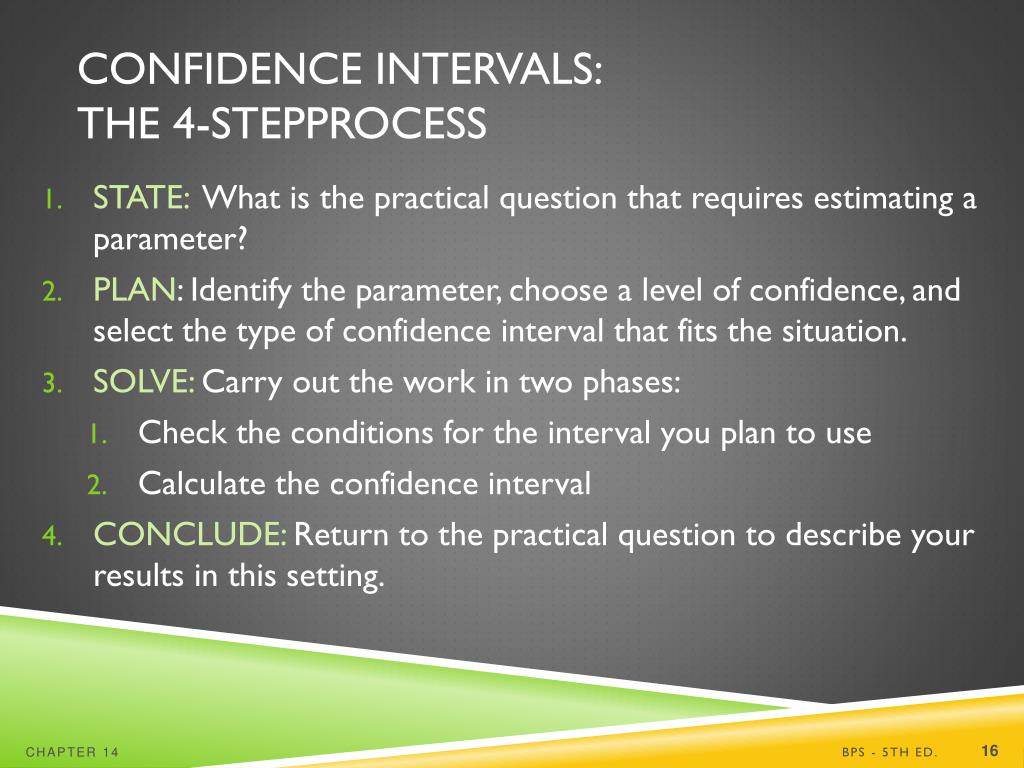 CONFIDENCE INTERVALS:
THE 4-STEPPROCESS

1. STATE: What is the practical question that requires estimating a parameter?
2. PLAN: Identify the parameter, choose a level of confidence, and select the type of confidence interval that fits the situation.
3. SOLVE: Carry out the work in two phases:
   1. Check the conditions for the interval you plan to use
   2. Calculate the confidence interval
4. CONCLUDE: Return to the practical question to describe your results in this setting.

CHAPTER 14

BPS - 5TH ED.

16